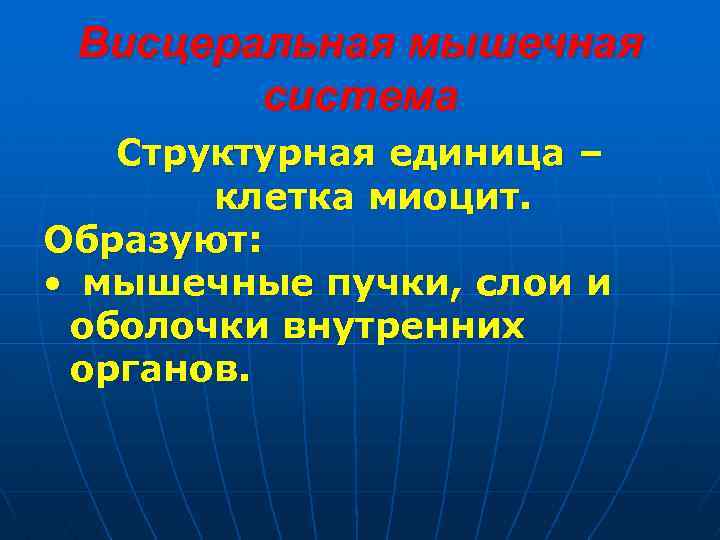 Висцеральная мышечная система

Структурная единица – клетка миоцит.

Образуют:

• мышечные пучки, слои и оболочки внутренних органов.